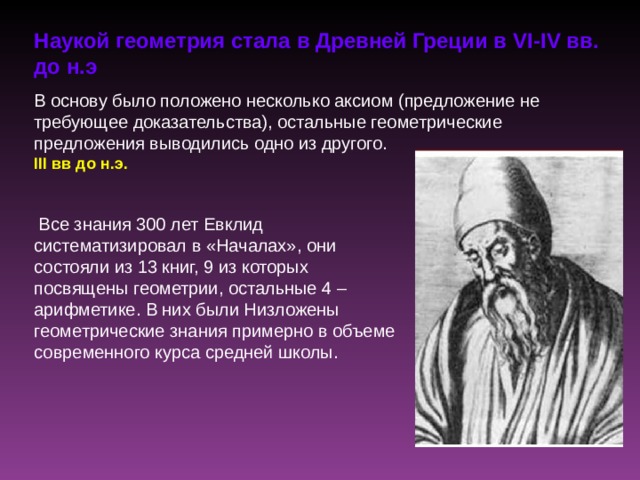 Наукой геометрия стала в Древней Греции в VI-IV вв. до н.э

В основу было положено несколько аксиом (предложение не требующее доказательства), остальные геометрические предложения выводились одно из другого.
III вв до н.э.

Все знания 300 лет Евклид систематизировал в «Началах», они состояли из 13 книг, 9 из которых посвящены геометрии, остальные 4 – арифметике. В них были Низложены геометрические знания примерно в объеме современного курса средней школы.